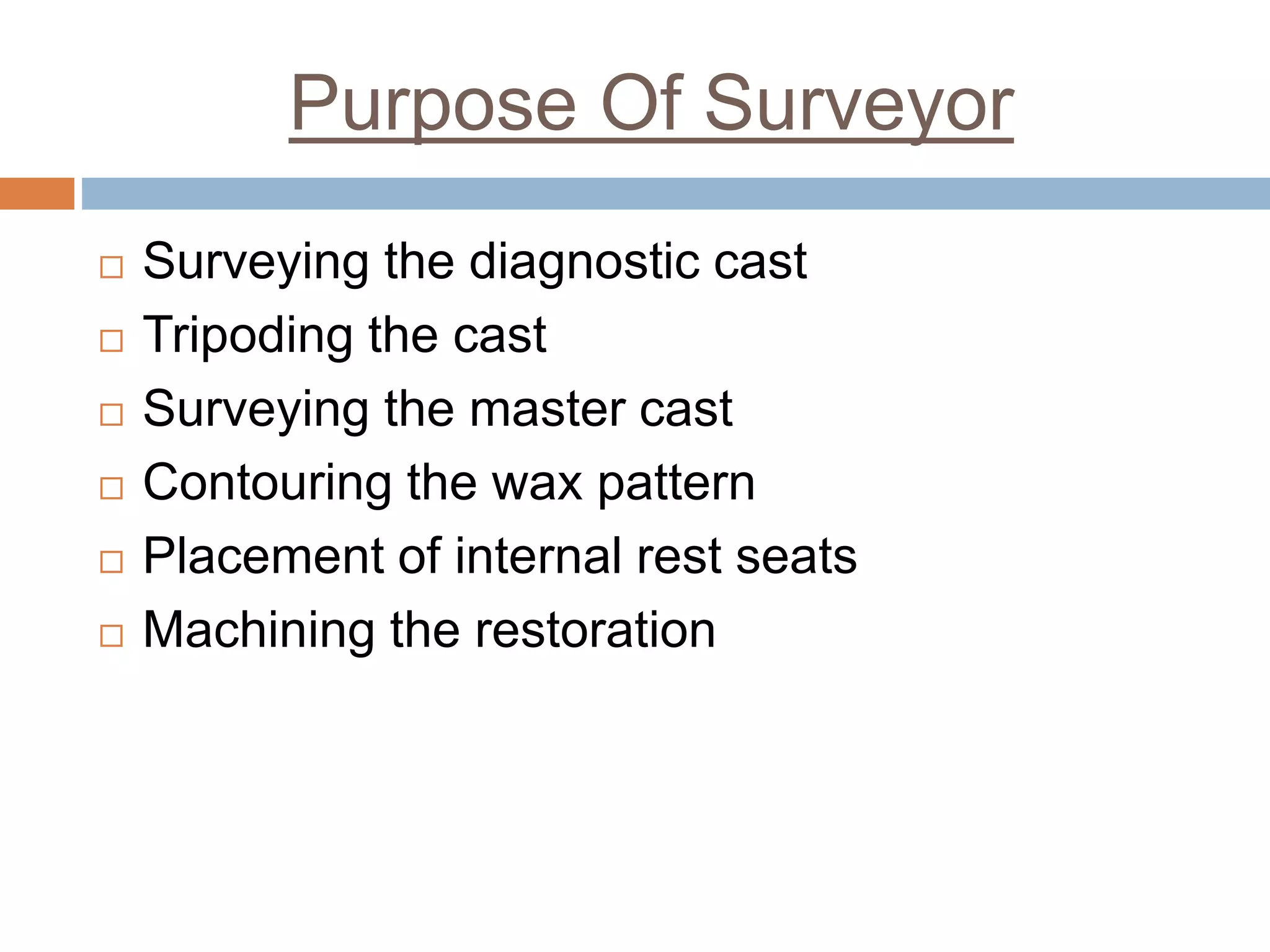 Purpose Of Surveyor

□ Surveying the diagnostic cast
□ Tripoding the cast
□ Surveying the master cast
□ Contouring the wax pattern
□ Placement of internal rest seats
□ Machining the restoration